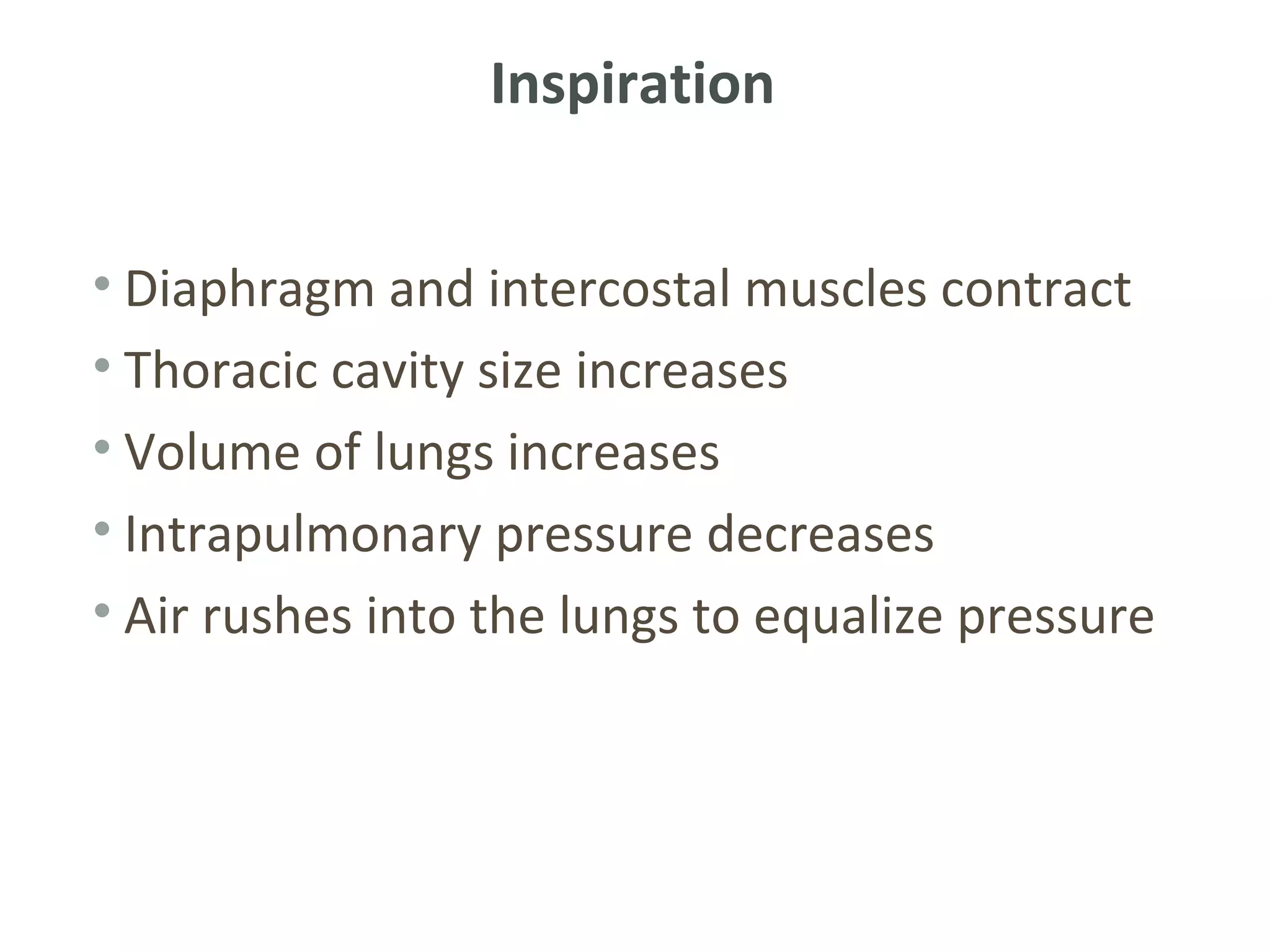 Inspiration

• Diaphragm and intercostal muscles contract
• Thoracic cavity size increases
• Volume of lungs increases
• Intrapulmonary pressure decreases
• Air rushes into the lungs to equalize pressure